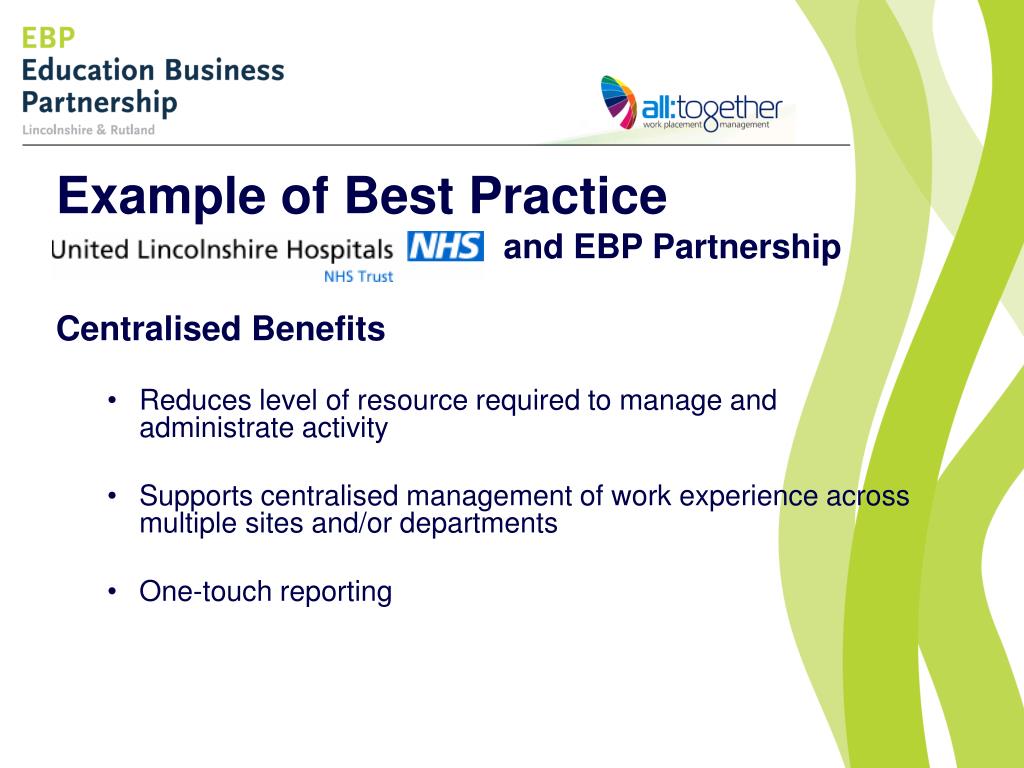 EBP
Education Business Partnership
Lincolnshire & Rutland

all:together
work placement management

Example of Best Practice

United Lincolnshire Hospitals NHS
NHS Trust
and EBP Partnership

Centralised Benefits

• Reduces level of resource required to manage and administrate activity

• Supports centralised management of work experience across multiple sites and/or departments

• One-touch reporting